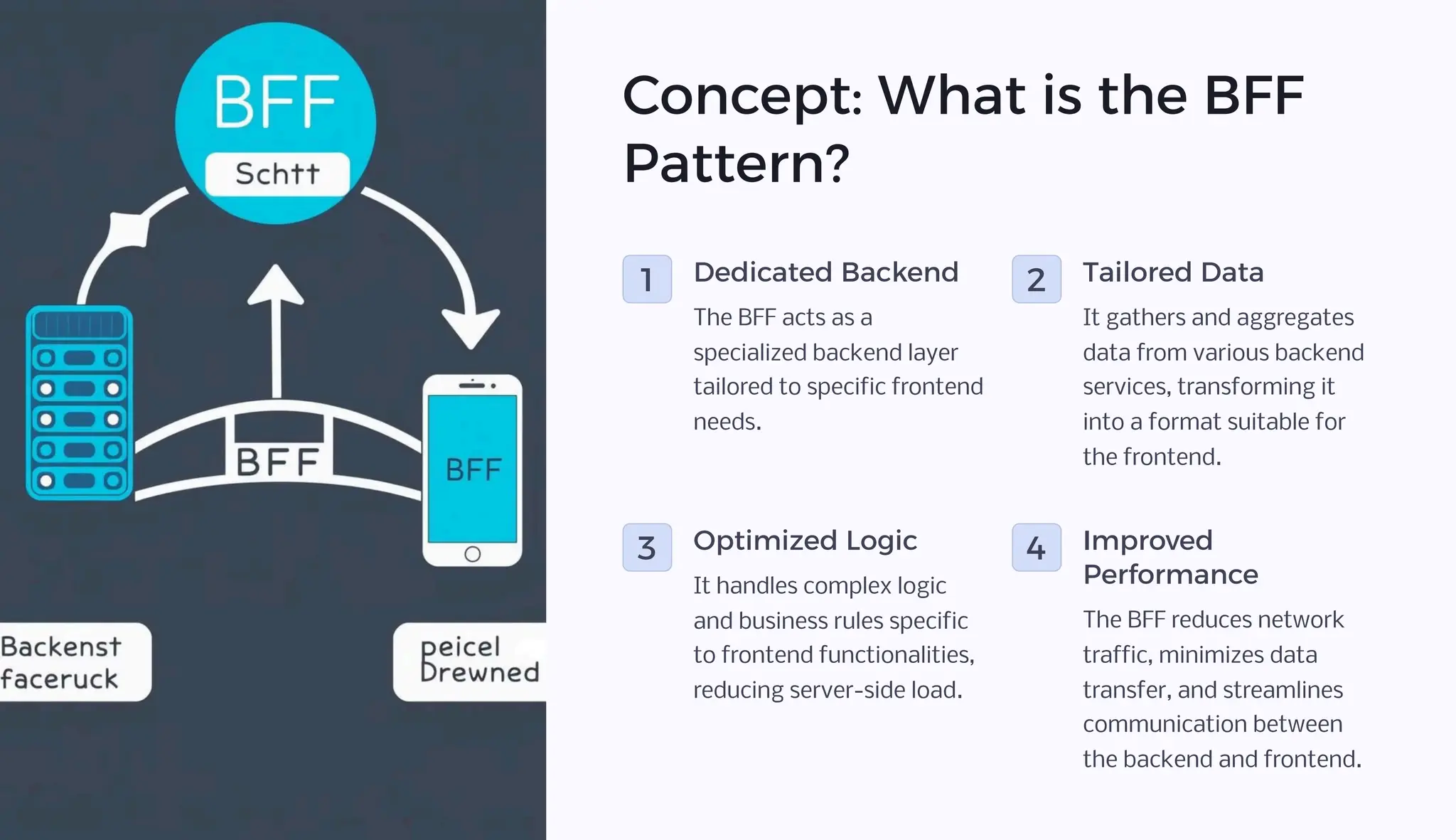 BFF
Schtt

BFF

BFF

Backenst faceruck

peicel Drewned

Concept: What is the BFF Pattern?

1
Dedicated Backend
The BFF acts as a specialized backend layer tailored to specific frontend needs.

2
Tailored Data
It gathers and aggregates data from various backend services, transforming it into a format suitable for the frontend.

3
Optimized Logic
It handles complex logic and business rules specific to frontend functionalities, reducing server-side load.

4
Improved Performance
The BFF reduces network traffic, minimizes data transfer, and streamlines communication between the backend and frontend.